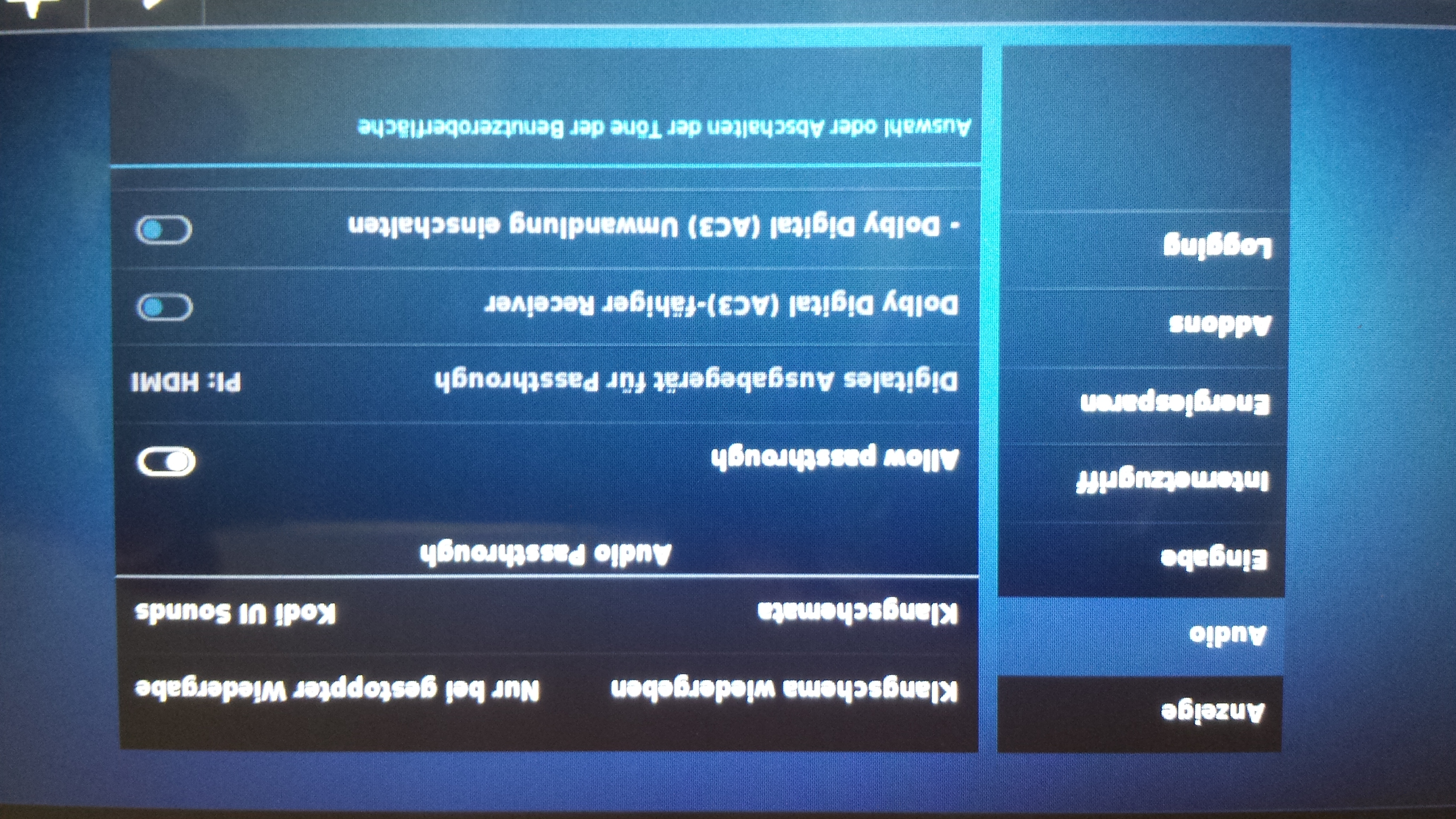 Anzeige
Audio
Eingabe
Internetzugriff
Energiesparen
Addons
Logging

Klangschema wiedergeben Nur bei gestoppter Wiedergabe
Klangschemata Kodi UI Sounds

Audio Passthrough

Allow passthrough
Digitales Ausgabegerät für Passthrough PI: HDMI
Dolby Digital (AC3)-fähiger Receiver
- Dolby Digital (AC3) Umwandlung einschalten

Auswahl oder Abschalten der Töne der Benutzeroberfläche